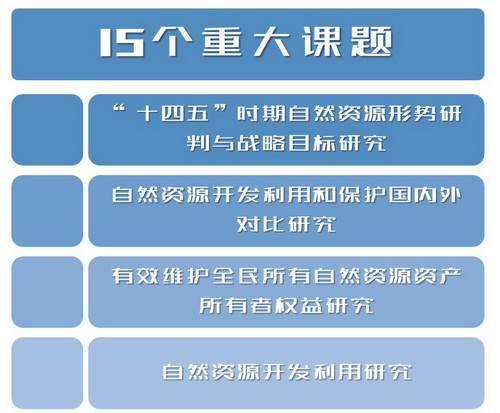 15个重大课题

“十四五”时期自然资源形势研判与战略目标研究

自然资源开发利用和保护国内外对比研究

有效维护全民所有自然资源资产所有者权益研究

自然资源开发利用研究